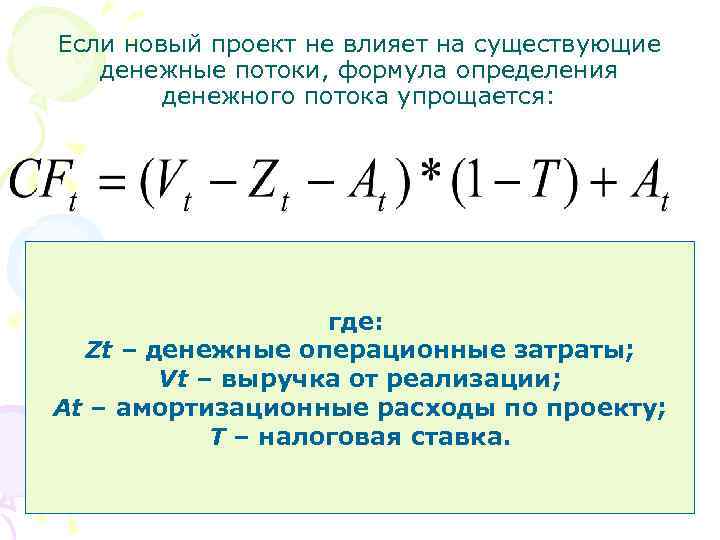 Если новый проект не влияет на существующие денежные потоки, формула определения денежного потока упрощается:

$CF_t = (V_t - Z_t - A_t) * (1 - T) + A_t$

где:
Zt – денежные операционные затраты;
Vt – выручка от реализации;
At – амортизационные расходы по проекту;
T – налоговая ставка.